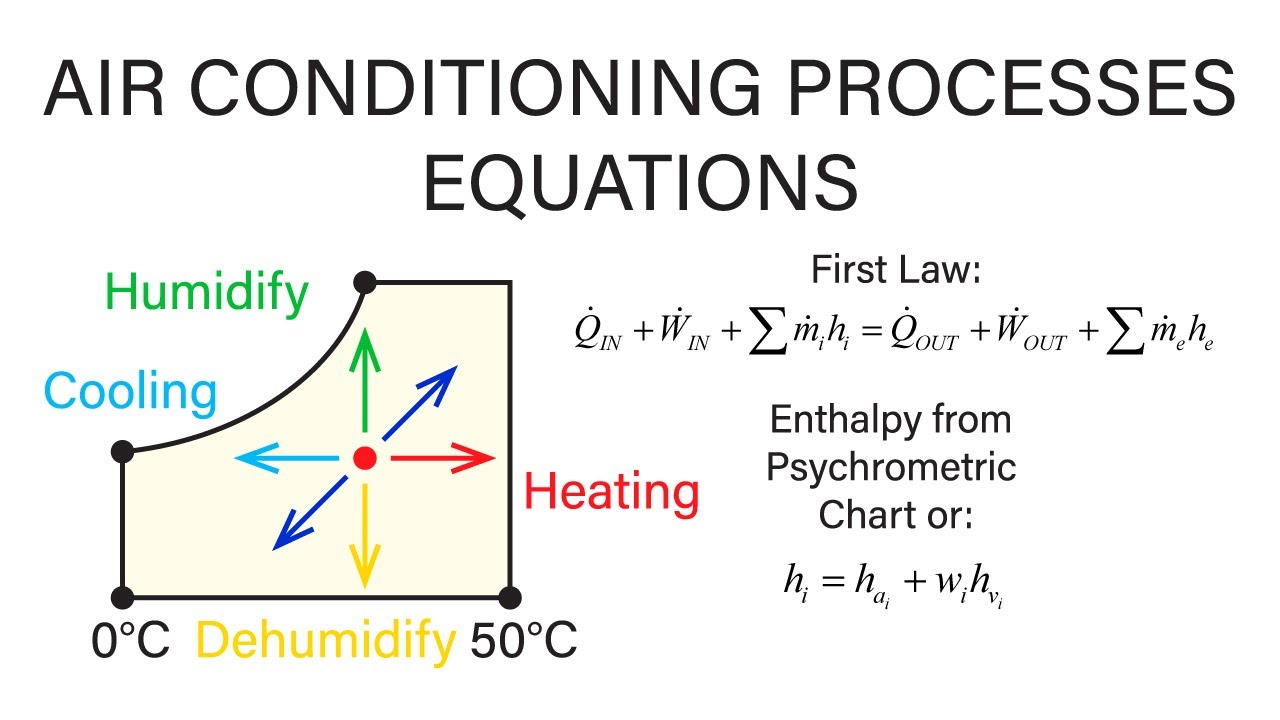 AIR CONDITIONING PROCESSES EQUATIONS

Humidify

Cooling

Heating

0°C Dehumidify 50°C

First Law:

$\dot{Q}_{IN} + \dot{W}_{IN} + \sum \dot{m}_i h_i = \dot{Q}_{OUT} + \dot{W}_{OUT} + \sum \dot{m}_e h_e$

Enthalpy from Psychrometric Chart or:

$h_i = h_{a_i} + w_i h_{v_i}$